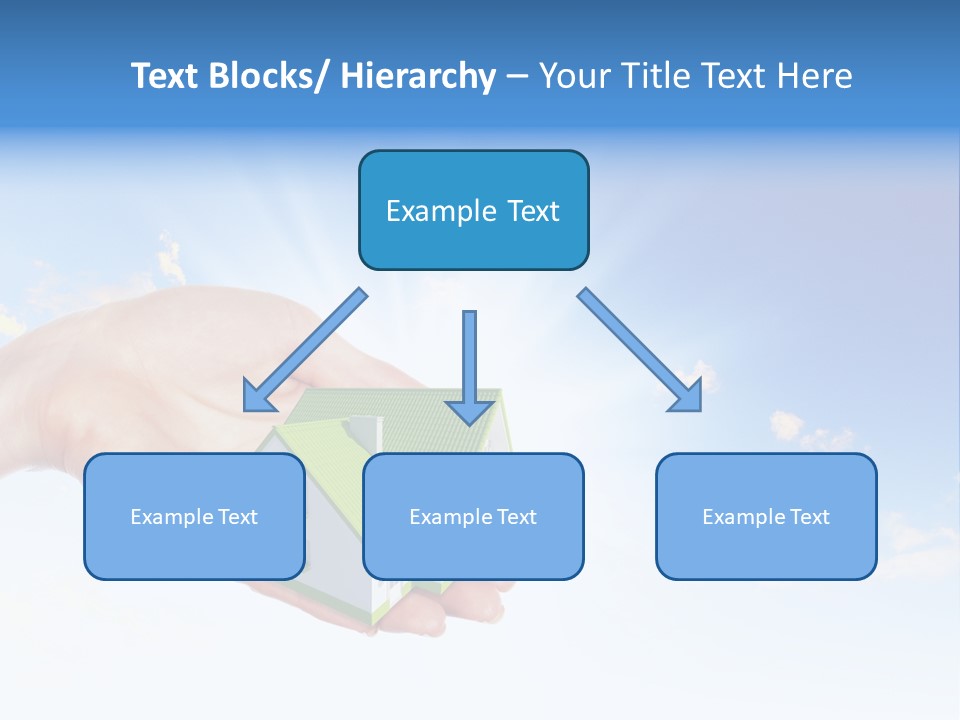 Text Blocks/ Hierarchy – Your Title Text Here

Example Text

Example Text

Example Text

Example Text